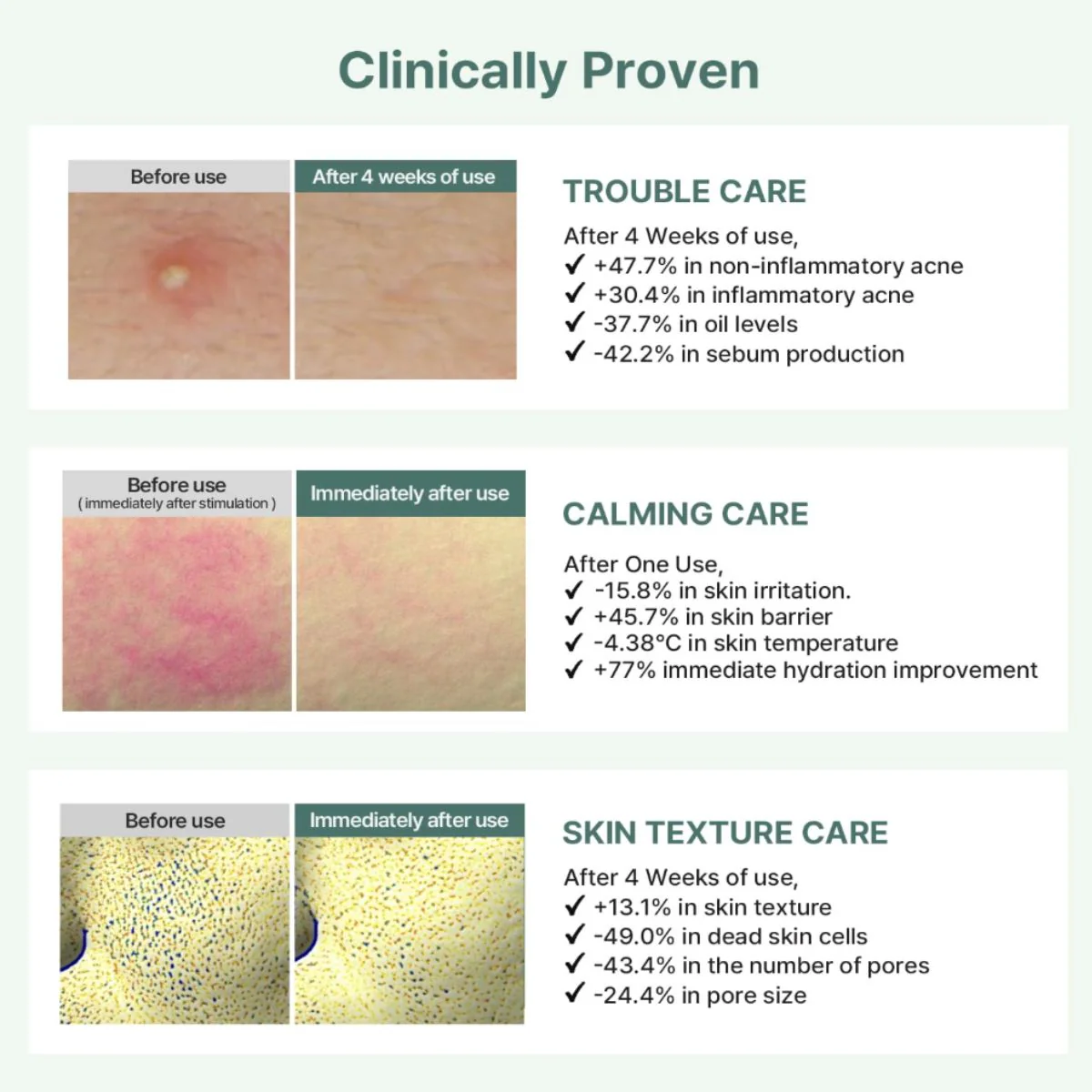 Clinically Proven

Before use

After 4 weeks of use

TROUBLE CARE

After 4 Weeks of use,
✓ +47.7% in non-inflammatory acne
✓ +30.4% in inflammatory acne
✓ -37.7% in oil levels
✓ -42.2% in sebum production

Before use
( immediately after stimulation )

Immediately after use

CALMING CARE

After One Use,
✓ -15.8% in skin irritation.
✓ +45.7% in skin barrier
✓ -4.38°C in skin temperature
✓ +77% immediate hydration improvement

Before use

Immediately after use

SKIN TEXTURE CARE

After 4 Weeks of use,
✓ +13.1% in skin texture
✓ -49.0% in dead skin cells
✓ -43.4% in the number of pores
✓ -24.4% in pore size